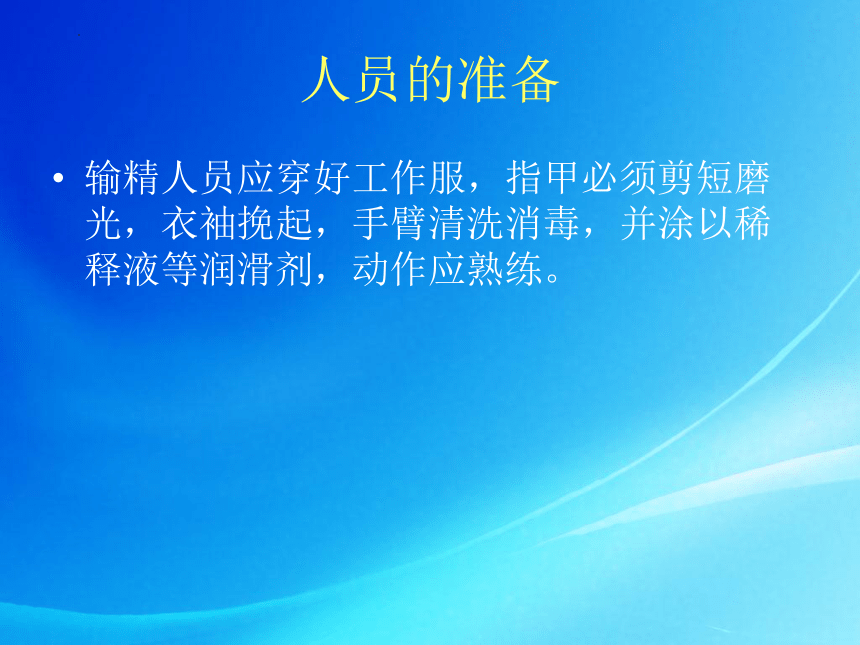 人员的准备

• 输精人员应穿好工作服，指甲必须剪短磨光，衣袖挽起，手臂清洗消毒，并涂以稀释液等润滑剂，动作应熟练。